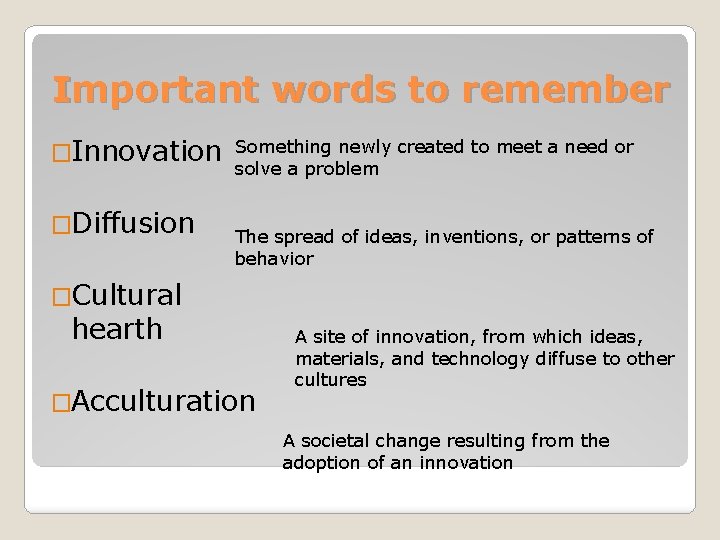 Important words to remember

□Innovation

Something newly created to meet a need or solve a problem

□Diffusion

The spread of ideas, inventions, or patterns of behavior

□Cultural hearth

A site of innovation, from which ideas, materials, and technology diffuse to other cultures

□Acculturation

A societal change resulting from the adoption of an innovation